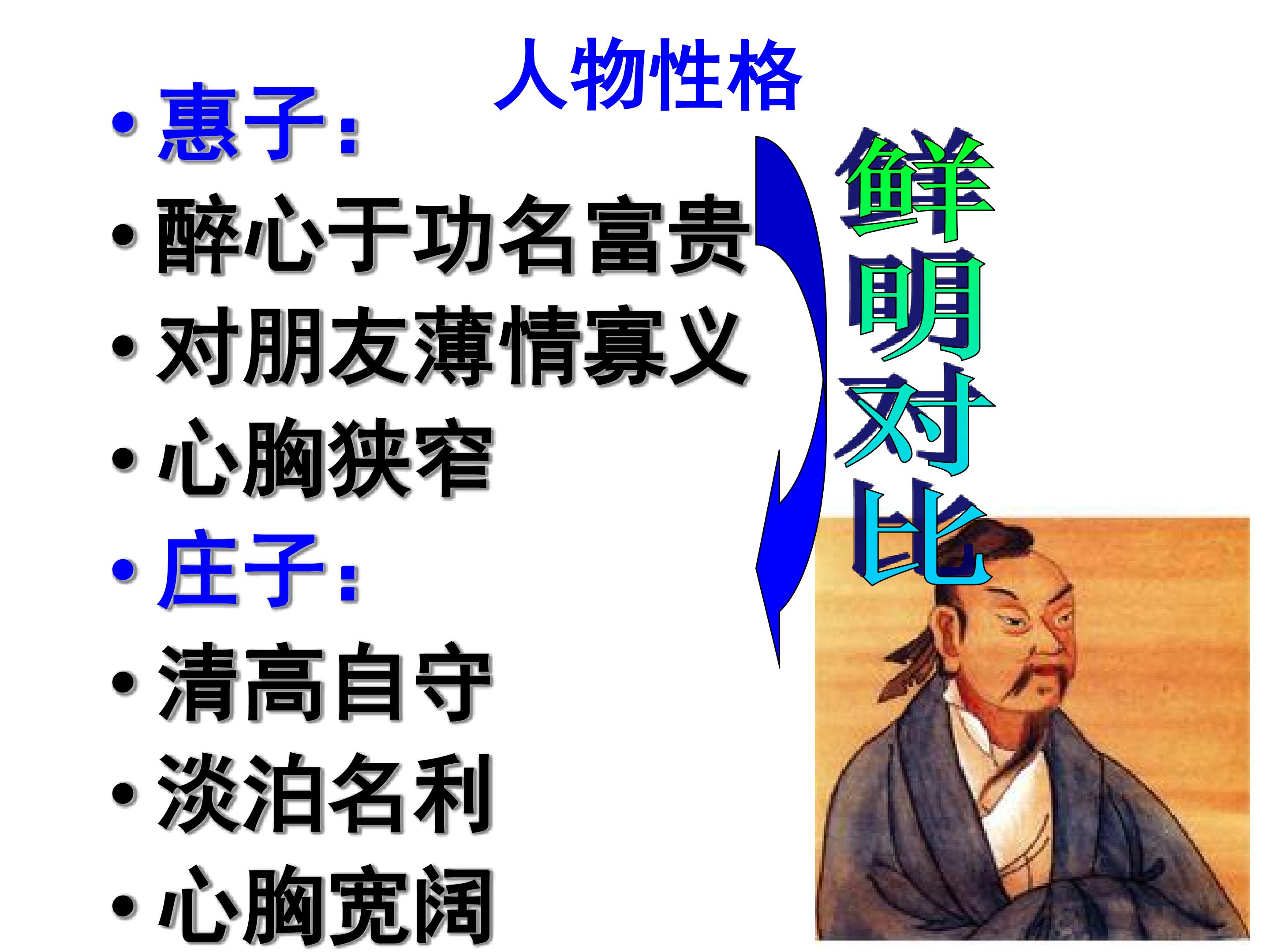 人物性格

• 惠子：
• 醉心于功名富贵
• 对朋友薄情寡义
• 心胸狭窄
• 庄子：
• 清高自守
• 淡泊名利
• 心胸宽阔

鲜明对比